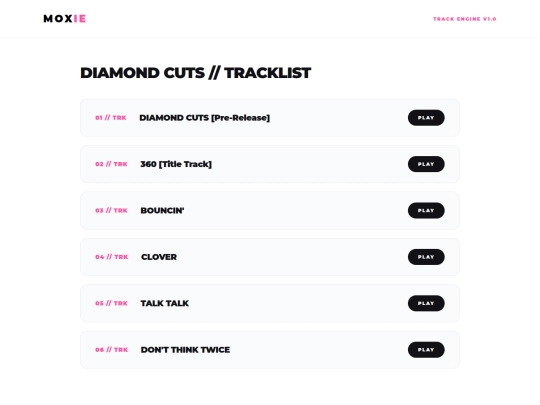 MOXIE

TRACK ENGINE V1.0

DIAMOND CUTS // TRACKLIST

01 // TRK DIAMOND CUTS [Pre-Release] PLAY

02 // TRK 360 [Title Track] PLAY

03 // TRK BOUNCIN' PLAY

04 // TRK CLOVER PLAY

05 // TRK TALK TALK PLAY

06 // TRK DON'T THINK TWICE PLAY